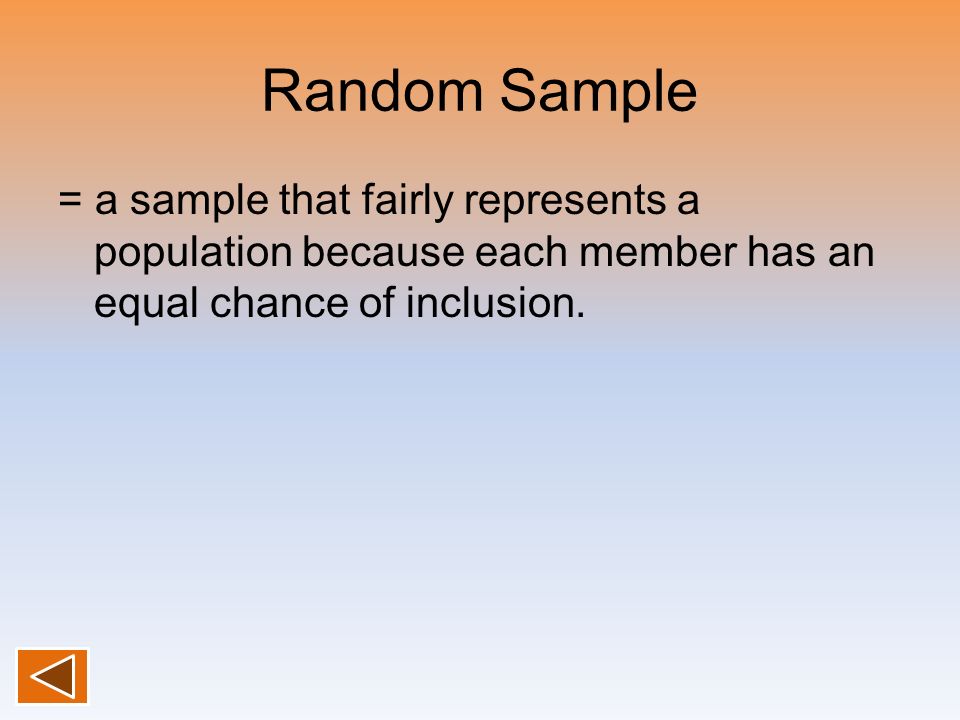 Random Sample

= a sample that fairly represents a population because each member has an equal chance of inclusion.